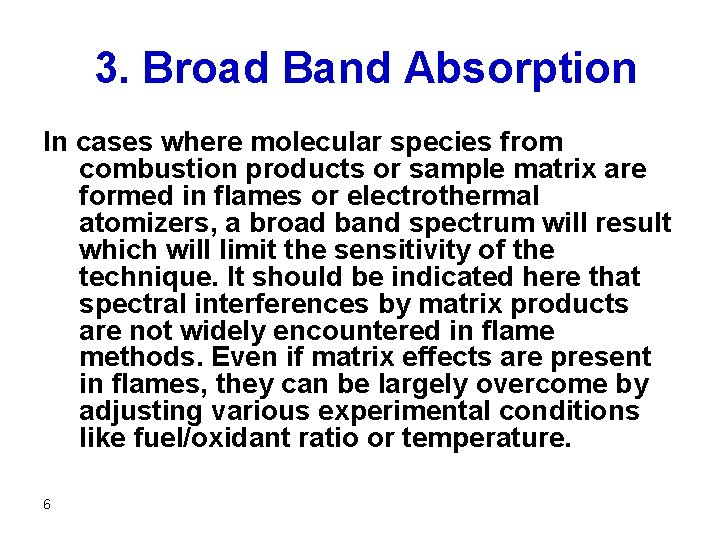 3. Broad Band Absorption

In cases where molecular species from combustion products or sample matrix are formed in flames or electrothermal atomizers, a broad band spectrum will result which will limit the sensitivity of the technique. It should be indicated here that spectral interferences by matrix products are not widely encountered in flame methods. Even if matrix effects are present in flames, they can be largely overcome by adjusting various experimental conditions like fuel/oxidant ratio or temperature.

6